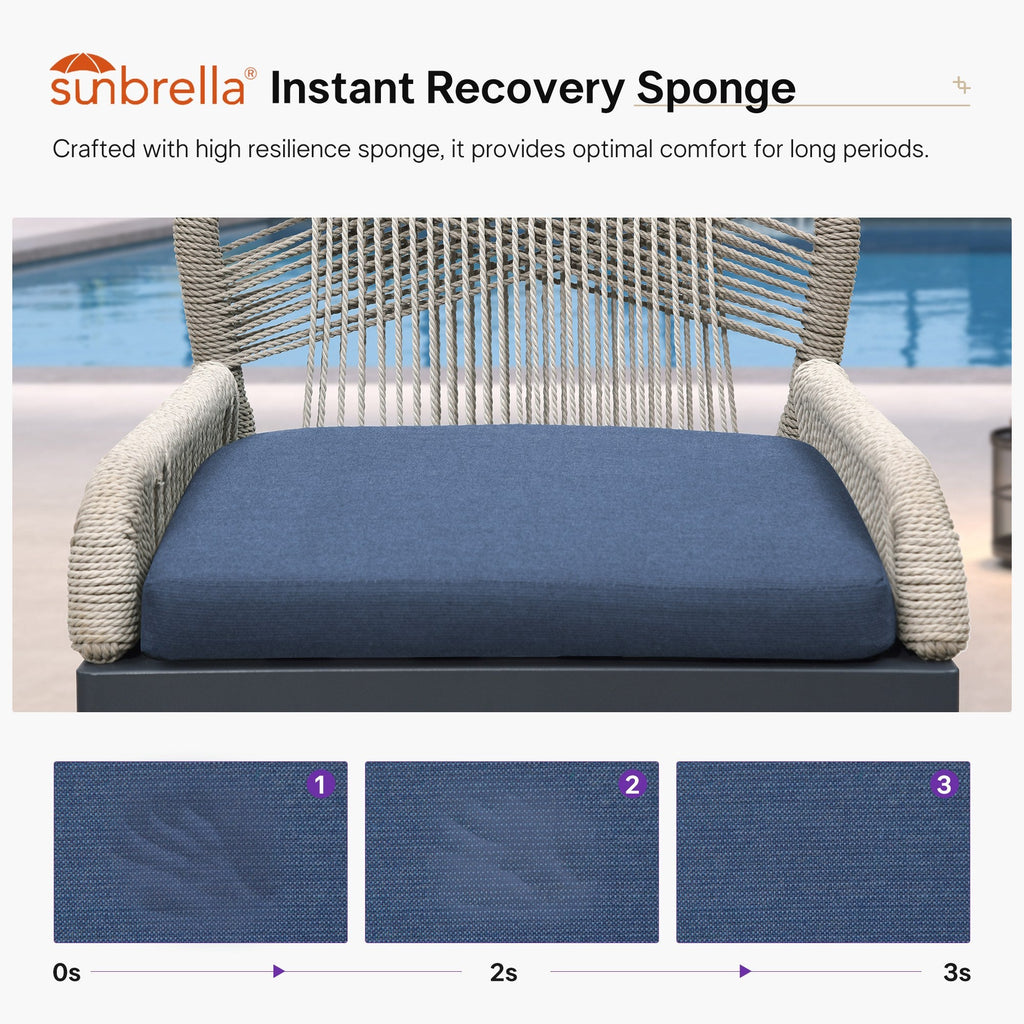 sunbrella® Instant Recovery Sponge

Crafted with high resilience sponge, it provides optimal comfort for long periods.

1

2

3

0s

2s

3s